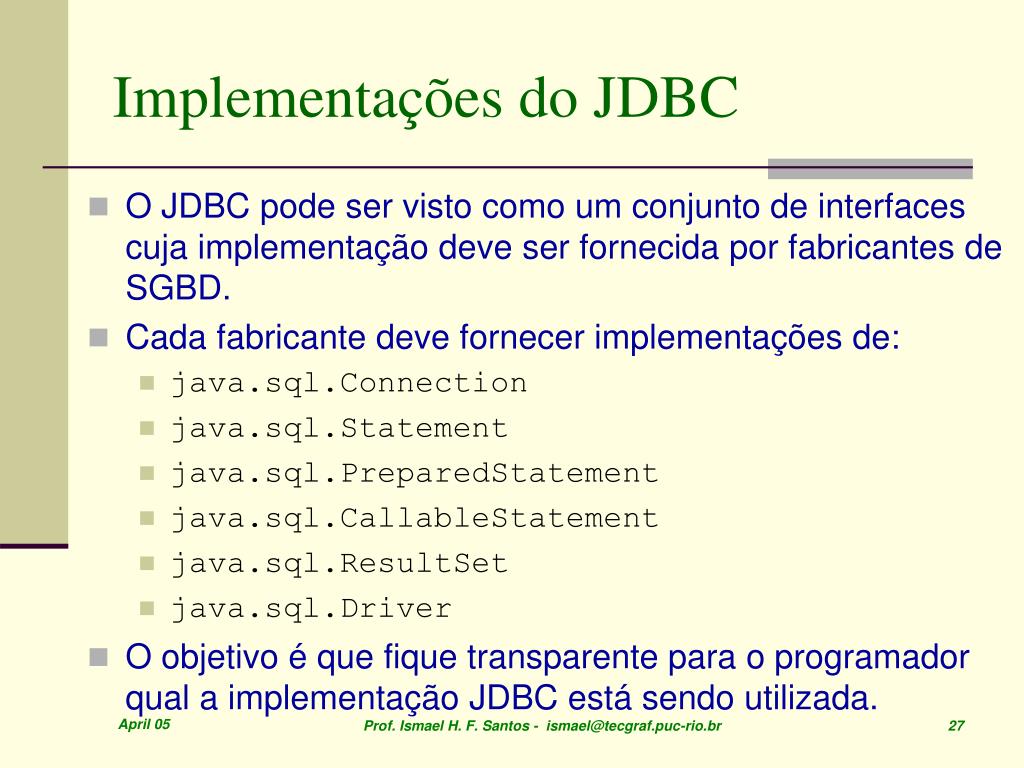 Implementações do JDBC

O JDBC pode ser visto como um conjunto de interfaces cuja implementação deve ser fornecida por fabricantes de SGBD.

Cada fabricante deve fornecer implementações de:

java.sql.Connection

java.sql.Statement

java.sql.PreparedStatement

java.sql.CallableStatement

java.sql.ResultSet

java.sql.Driver

O objetivo é que fique transparente para o programador qual a implementação JDBC está sendo utilizada.

April 05

Prof. Ismael H. F. Santos - ismael@tecgraf.puc-rio.br

27